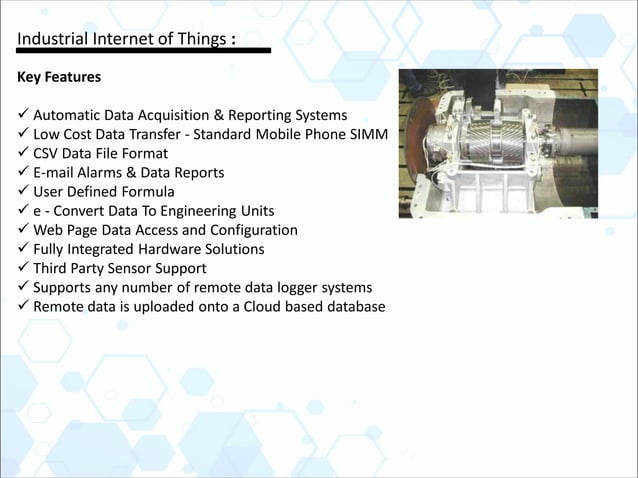 Industrial Internet of Things :

Key Features

✓ Automatic Data Acquisition & Reporting Systems
✓ Low Cost Data Transfer - Standard Mobile Phone SIMM
✓ CSV Data File Format
✓ E-mail Alarms & Data Reports
✓ User Defined Formula
✓ e - Convert Data To Engineering Units
✓ Web Page Data Access and Configuration
✓ Fully Integrated Hardware Solutions
✓ Third Party Sensor Support
✓ Supports any number of remote data logger systems
✓ Remote data is uploaded onto a Cloud based database